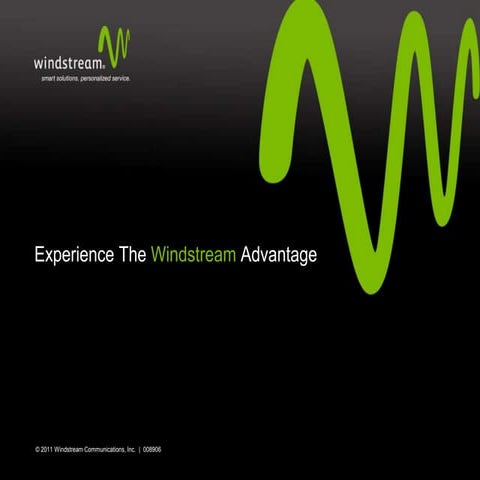 windstream®
smart solutions, personalized service.

Experience The Windstream Advantage

© 2011 Windstream Communications, Inc. | 008906